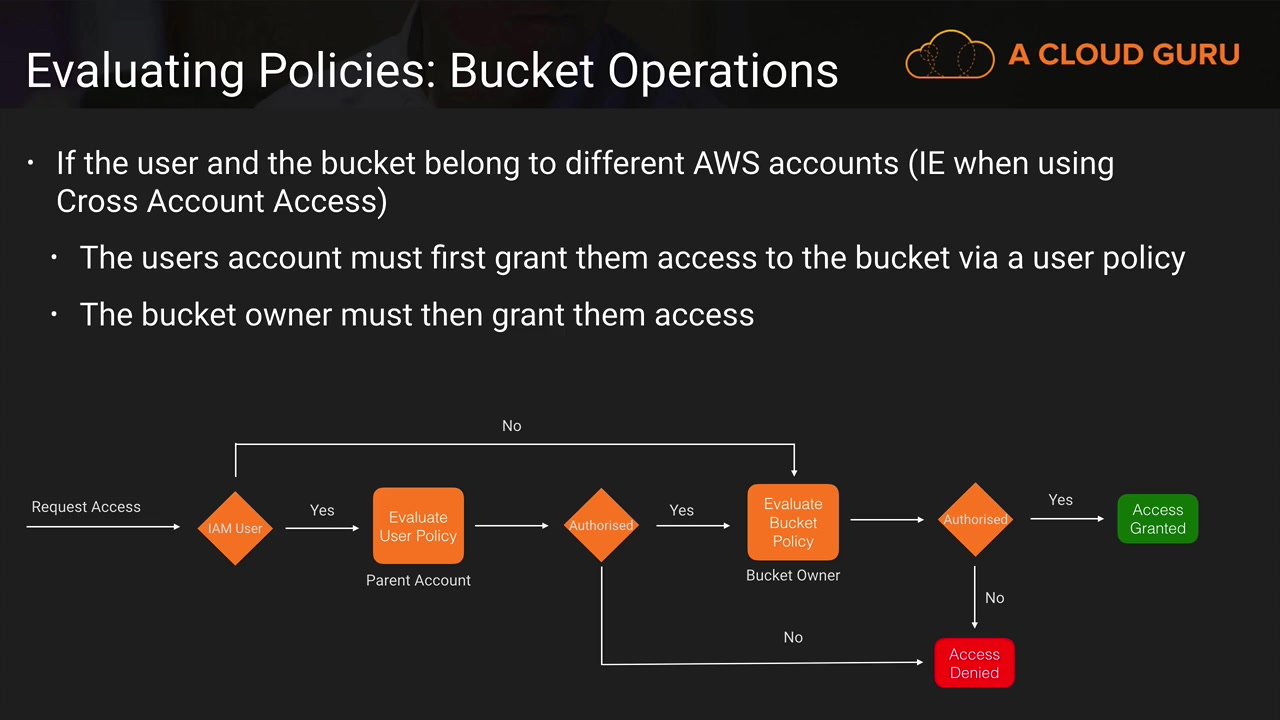 Evaluating Policies: Bucket Operations

A CLOUD GURU

• If the user and the bucket belong to different AWS accounts (IE when using Cross Account Access)

• The users account must first grant them access to the bucket via a user policy

• The bucket owner must then grant them access

No

Request Access

IAM User

Yes

Evaluate User Policy

Parent Account

Authorised

Yes

Evaluate Bucket Policy

Bucket Owner

Authorised

Yes

Access Granted

No

No

Access Denied